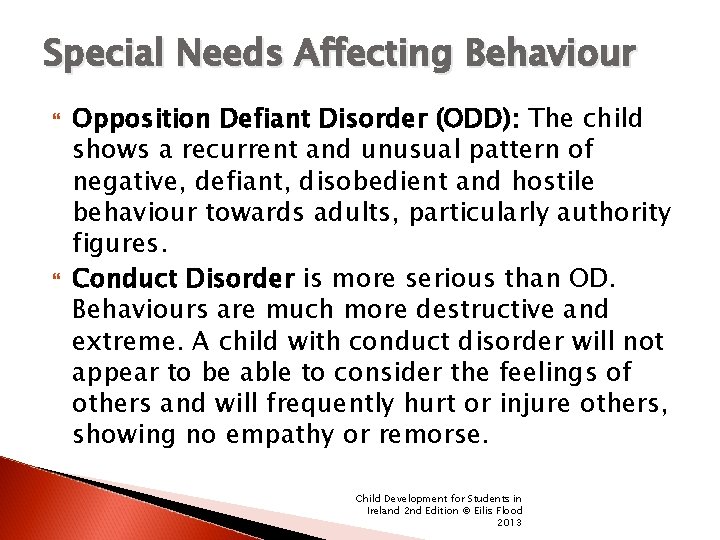 Special Needs Affecting Behaviour

Opposition Defiant Disorder (ODD): The child shows a recurrent and unusual pattern of negative, defiant, disobedient and hostile behaviour towards adults, particularly authority figures.

Conduct Disorder is more serious than OD. Behaviours are much more destructive and extreme. A child with conduct disorder will not appear to be able to consider the feelings of others and will frequently hurt or injure others, showing no empathy or remorse.

Child Development for Students in Ireland 2nd Edition © Eilis Flood 2013